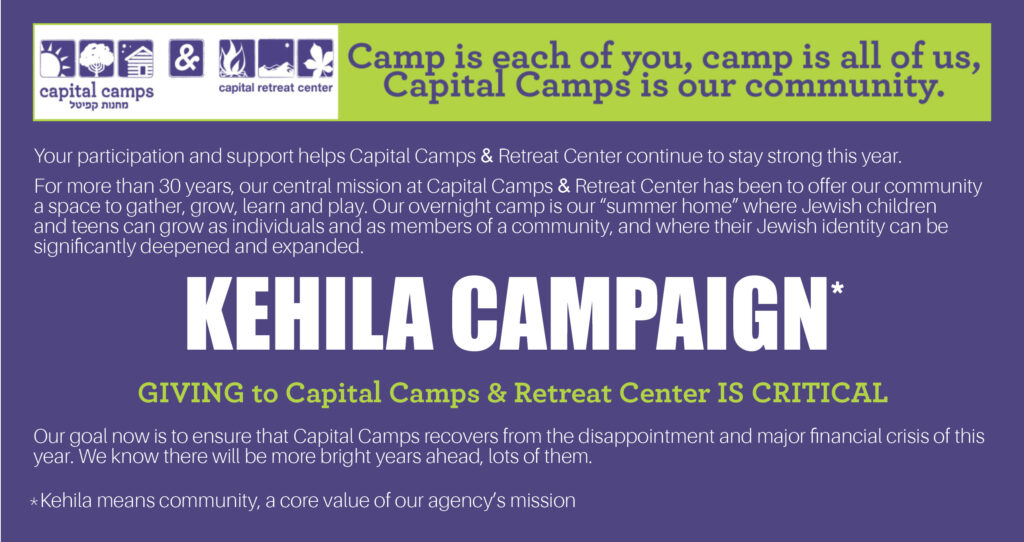 capital camps
מחנות קפיטל
&
capital retreat center

Camp is each of you, camp is all of us, Capital Camps is our community.

Your participation and support helps Capital Camps & Retreat Center continue to stay strong this year.

For more than 30 years, our central mission at Capital Camps & Retreat Center has been to offer our community a space to gather, grow, learn and play. Our overnight camp is our "summer home" where Jewish children and teens can grow as individuals and as members of a community, and where their Jewish identity can be significantly deepened and expanded.

KEHILA CAMPAIGN*

GIVING to Capital Camps & Retreat Center IS CRITICAL

Our goal now is to ensure that Capital Camps recovers from the disappointment and major financial crisis of this year. We know there will be more bright years ahead, lots of them.

*Kehila means community, a core value of our agency's mission